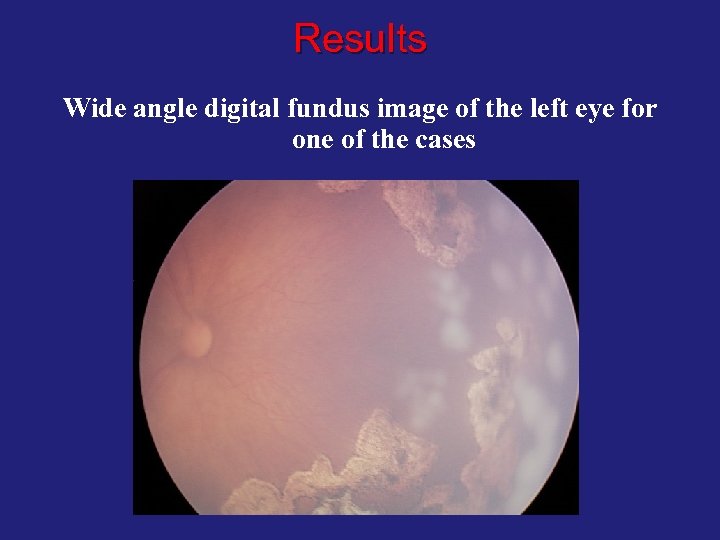 Results

Wide angle digital fundus image of the left eye for one of the cases